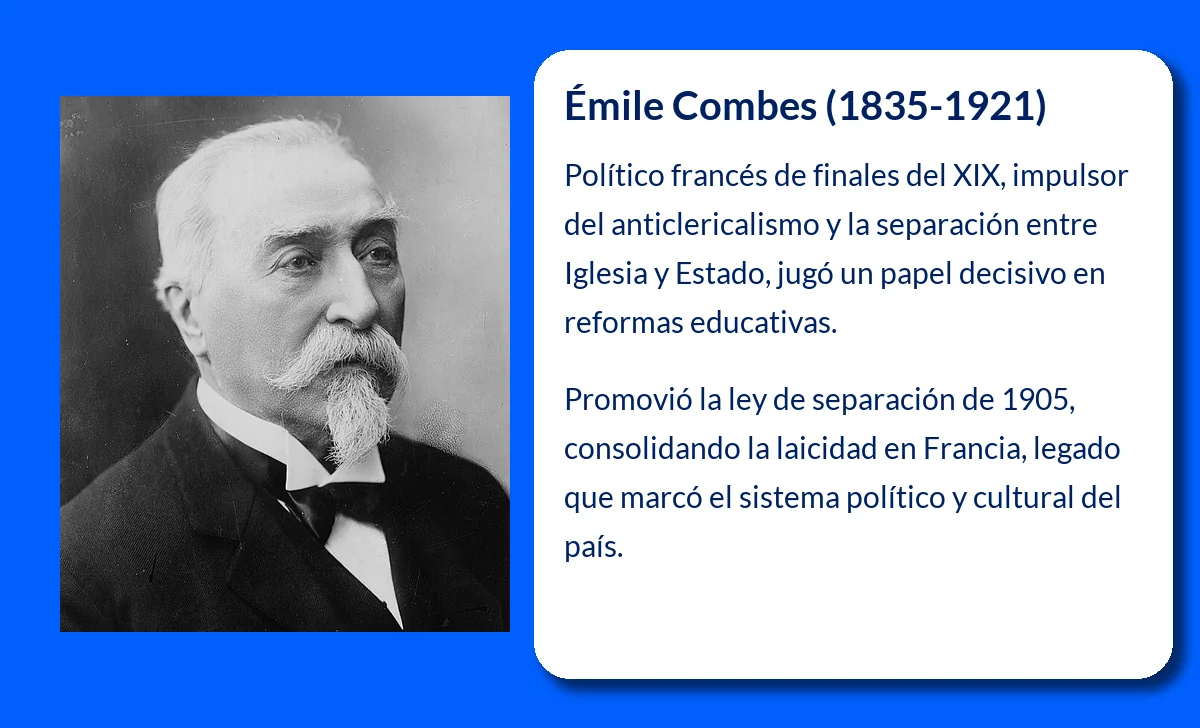 Émile Combes (1835-1921)

Político francés de finales del XIX, impulsor del anticlericalismo y la separación entre Iglesia y Estado, jugó un papel decisivo en reformas educativas.

Promovió la ley de separación de 1905, consolidando la laicidad en Francia, legado que marcó el sistema político y cultural del país.